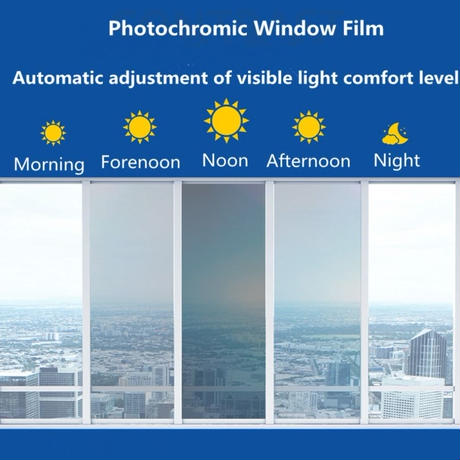 Photochromic Window Film

Automatic adjustment of visible light comfort level

Morning Forenoon Noon Afternoon Night